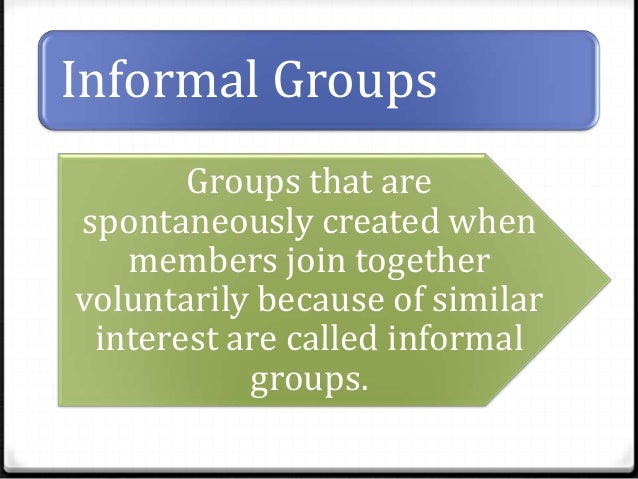 Informal Groups

Groups that are spontaneously created when members join together voluntarily because of similar interest are called informal groups.